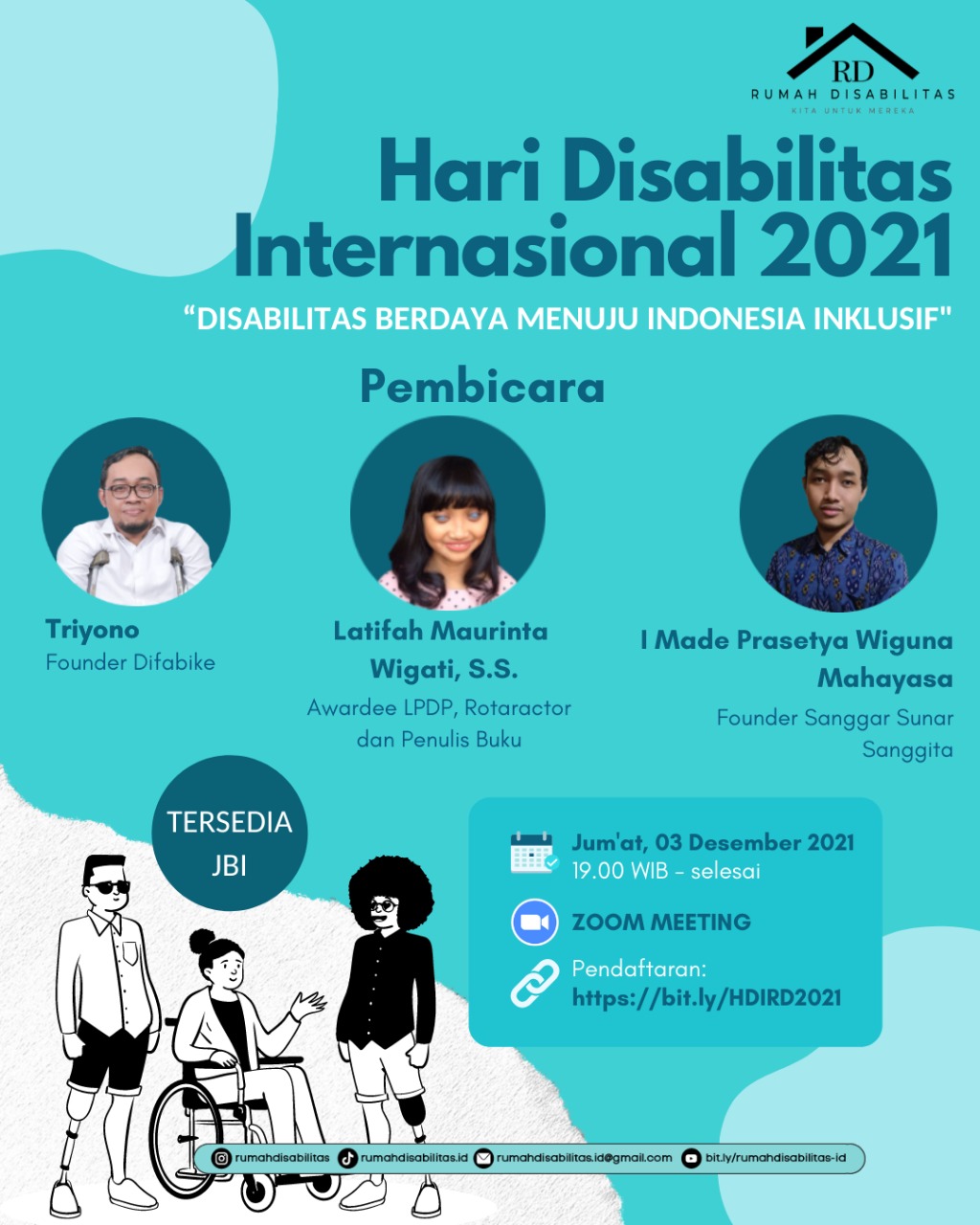 RD
RUMAH DISABILITAS
KITA UNTUK MEREKA

Hari Disabilitas Internasional 2021

“DISABILITAS BERDAYA MENUJU INDONESIA INKLUSIF"

Pembicara

Triyono
Founder Difabike

Latifah Maurinta Wigati, S.S.
Awardee LPDP, Rotaractor dan Penulis Buku

I Made Prasetya Wiguna Mahayasa
Founder Sanggar Sunar Sanggita

TERSEDIA JBI

Jum'at, 03 Desember 2021
19.00 WIB - selesai

ZOOM MEETING

Pendaftaran:
https://bit.ly/HDIRD2021

rumahdisabilitas rumahdisabilitas.id rumahdisabilitas.id@gmail.com bit.ly/rumahdisabilitas-id